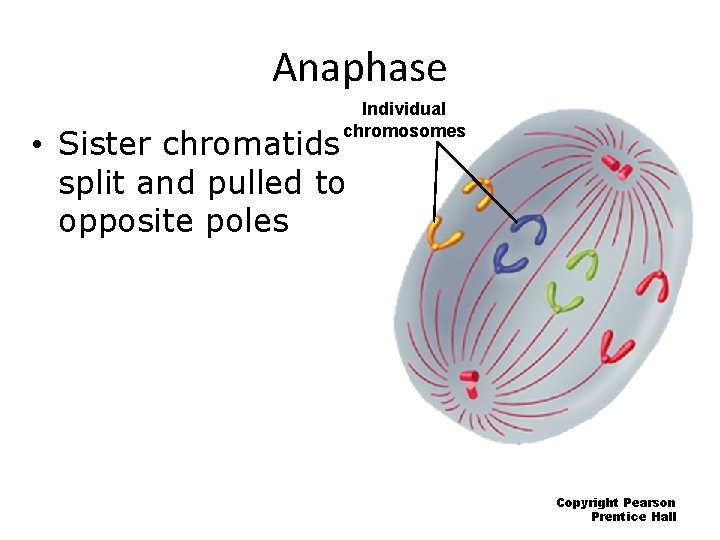 Anaphase

• Sister chromatids split and pulled to opposite poles

Individual chromosomes

Copyright Pearson Prentice Hall